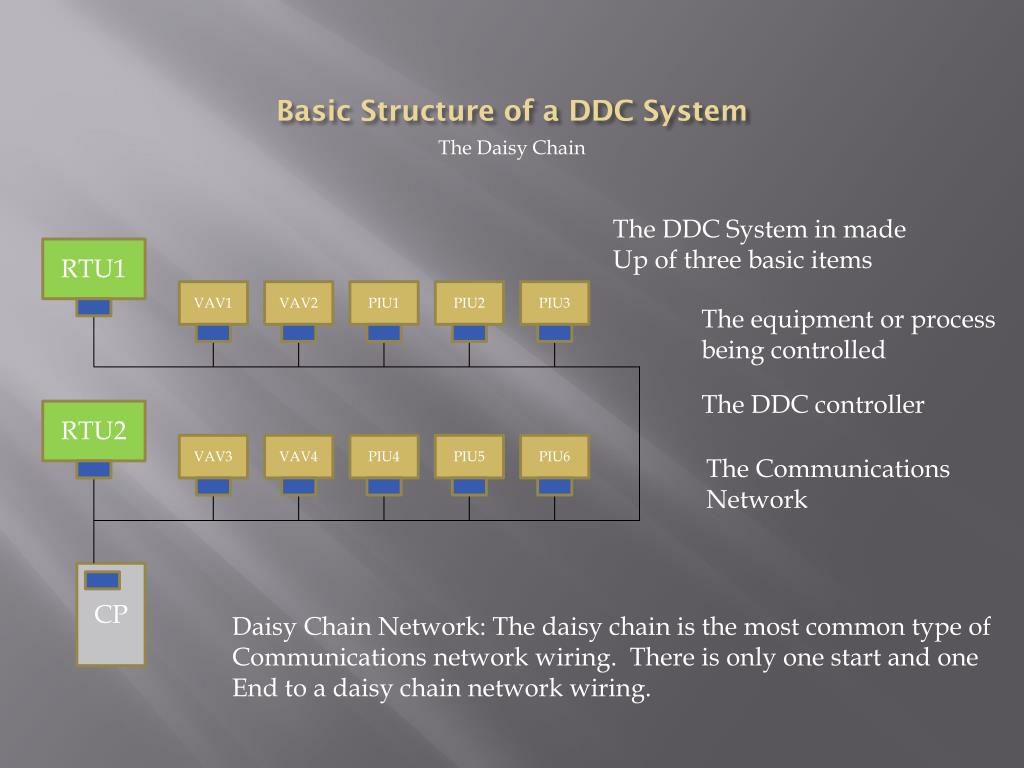 Basic Structure of a DDC System

The Daisy Chain

RTU1

VAV1 VAV2 PIU1 PIU2 PIU3

RTU2

VAV3 VAV4 PIU4 PIU5 PIU6

CP

The DDC System in made Up of three basic items

The equipment or process being controlled

The DDC controller

The Communications Network

Daisy Chain Network: The daisy chain is the most common type of Communications network wiring. There is only one start and one End to a daisy chain network wiring.